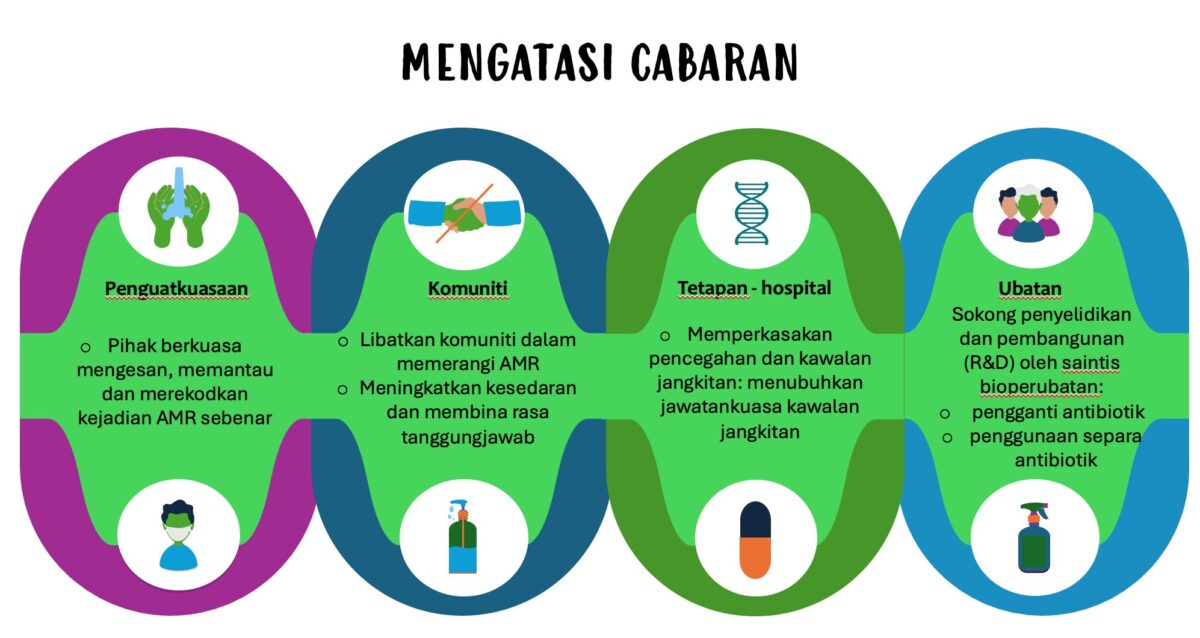 MENGATASI CABARAN

Penguatkuasaan

o Pihak berkuasa mengesan, memantau dan merekodkan kejadian AMR sebenar

Komuniti

o Libatkan komuniti dalam memerangi AMR
o Meningkatkan kesedaran dan membina rasa tanggungjawab

Tetapan - hospital

o Memperkasakan pencegahan dan kawalan jangkitan: menubuhkan jawatankuasa kawalan jangkitan

Ubatan

Sokong penyelidikan dan pembangunan (R&D) oleh saintis bioperubatan:
o pengganti antibiotik
o penggunaan separa antibiotik